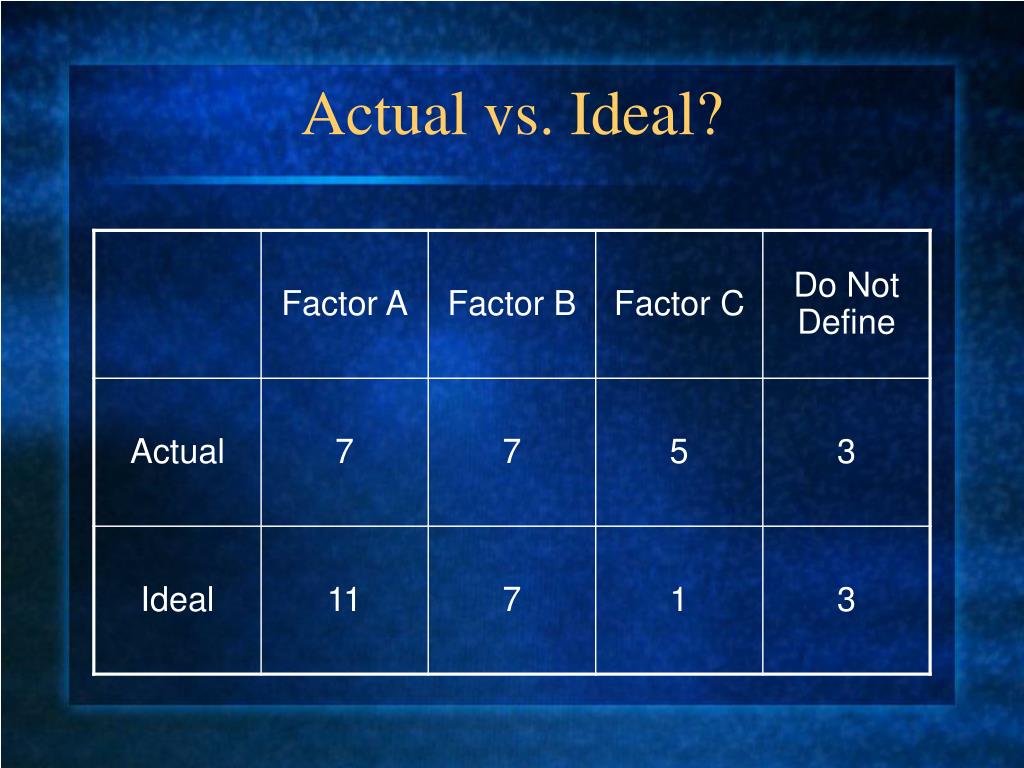 Actual vs. Ideal?

| | Factor A | Factor B | Factor C | Do Not Define |
|---|---|---|---|---|
| Actual | 7 | 7 | 5 | 3 |
| Ideal | 11 | 7 | 1 | 3 |